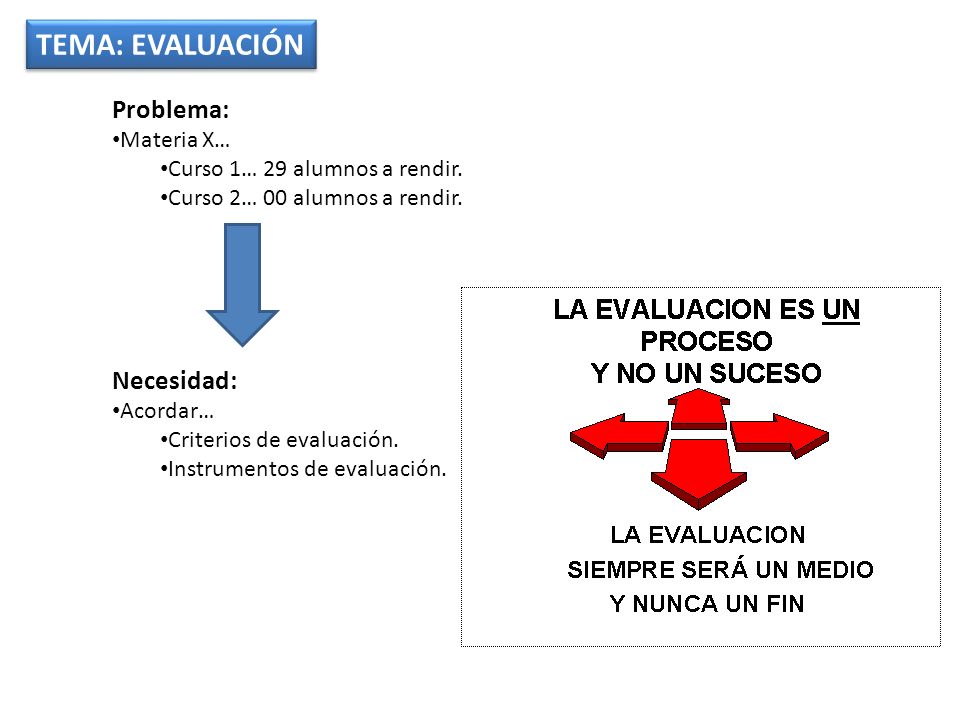 TEMA: EVALUACIÓN

Problema:
•Materia X…
•Curso 1… 29 alumnos a rendir.
•Curso 2… 00 alumnos a rendir.

Necesidad:
•Acordar…
•Criterios de evaluación.
•Instrumentos de evaluación.

LA EVALUACION ES UN PROCESO Y NO UN SUCESO

LA EVALUACION SIEMPRE SERÁ UN MEDIO Y NUNCA UN FIN